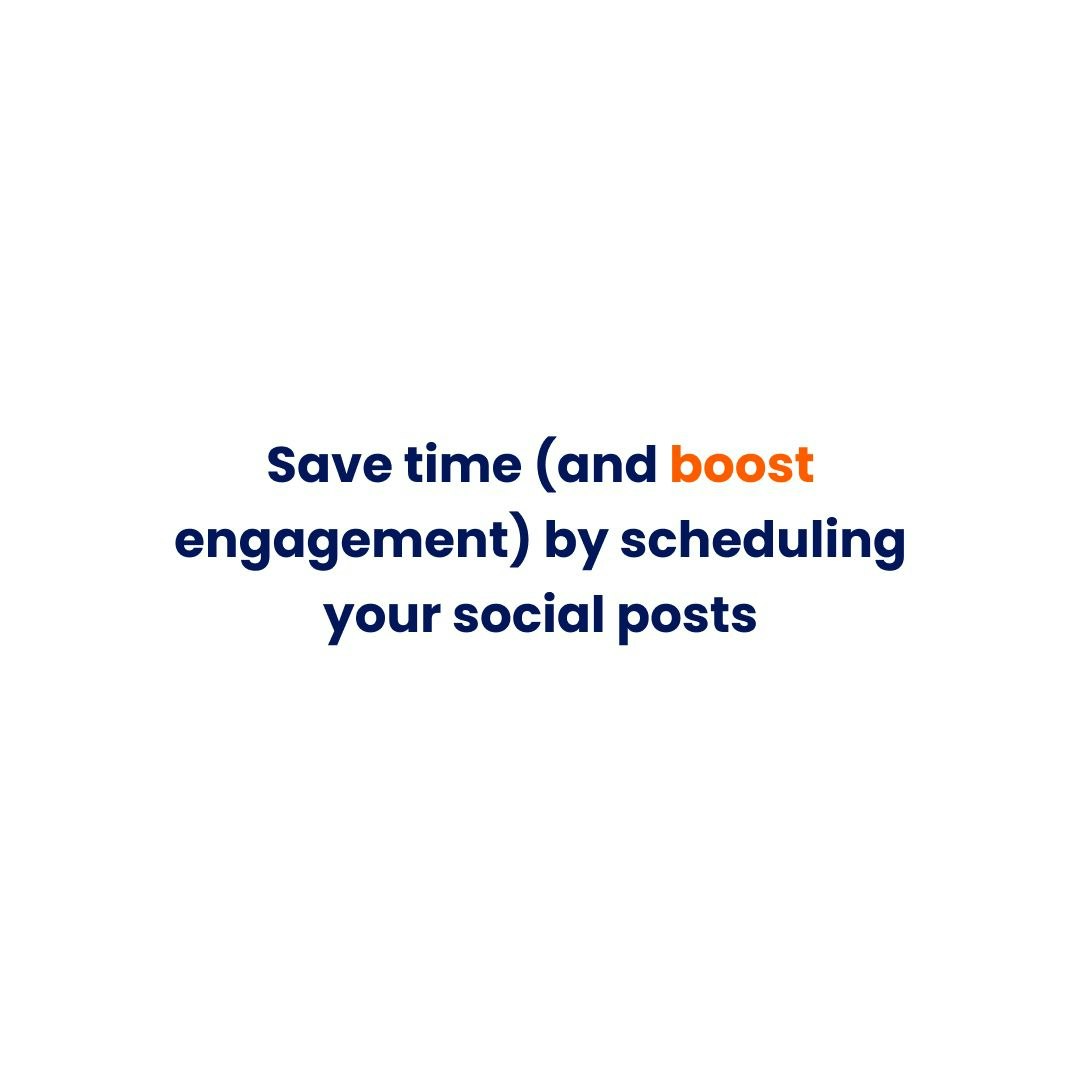 Save time (and boost engagement) by scheduling your social posts